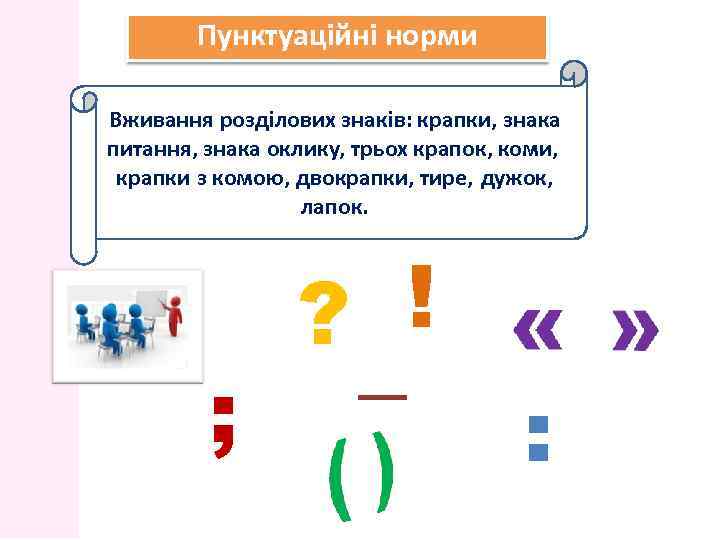 Пунктуаційні норми

Вживання розділових знаків: крапки, знака питання, знака оклику, трьох крапок, коми, крапки з комою, двокрапки, тире, дужок, лапок.

? !
« »
;
—
( )
: